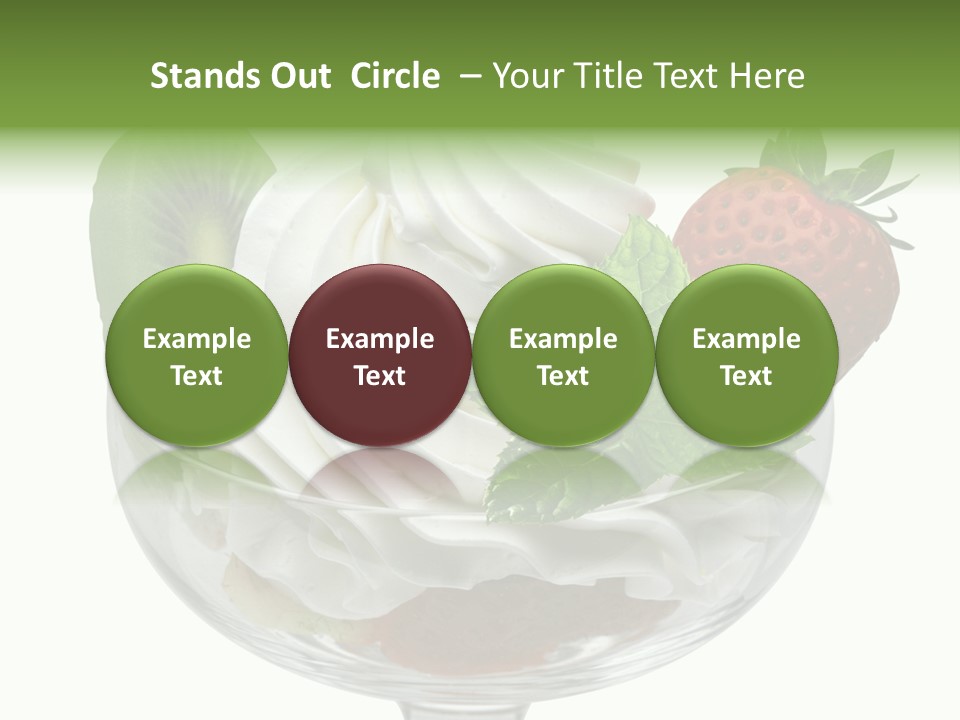 Stands Out Circle – Your Title Text Here

Example Text

Example Text

Example Text

Example Text